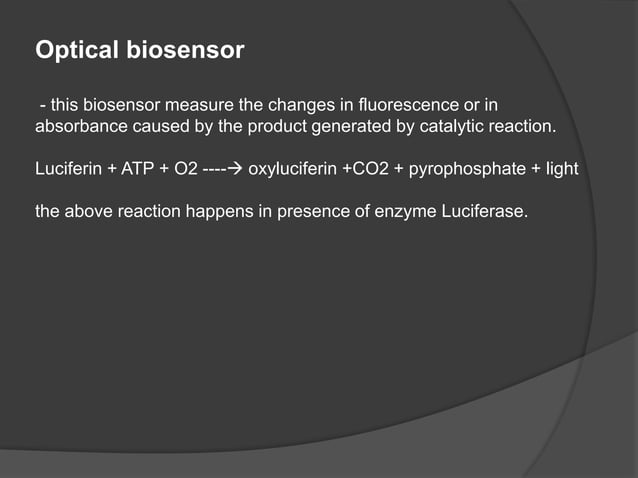 Optical biosensor

- this biosensor measure the changes in fluorescence or in absorbance caused by the product generated by catalytic reaction.

Luciferin + ATP + O2 ----→ oxyluciferin +CO2 + pyrophosphate + light

the above reaction happens in presence of enzyme Luciferase.